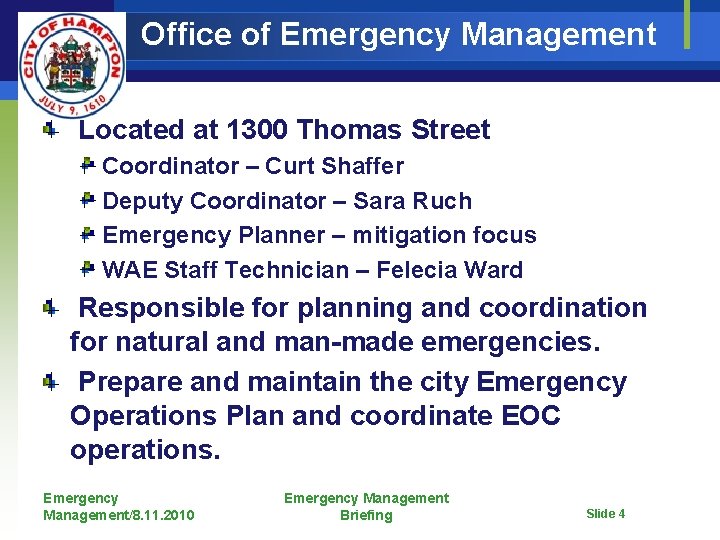 CITY OF HAMPTON
JULY 9, 1610

Office of Emergency Management

Located at 1300 Thomas Street

Coordinator – Curt Shaffer

Deputy Coordinator – Sara Ruch

Emergency Planner – mitigation focus

WAE Staff Technician – Felecia Ward

Responsible for planning and coordination for natural and man-made emergencies.

Prepare and maintain the city Emergency Operations Plan and coordinate EOC operations.

Emergency Management/8.11.2010

Emergency Management Briefing

Slide 4